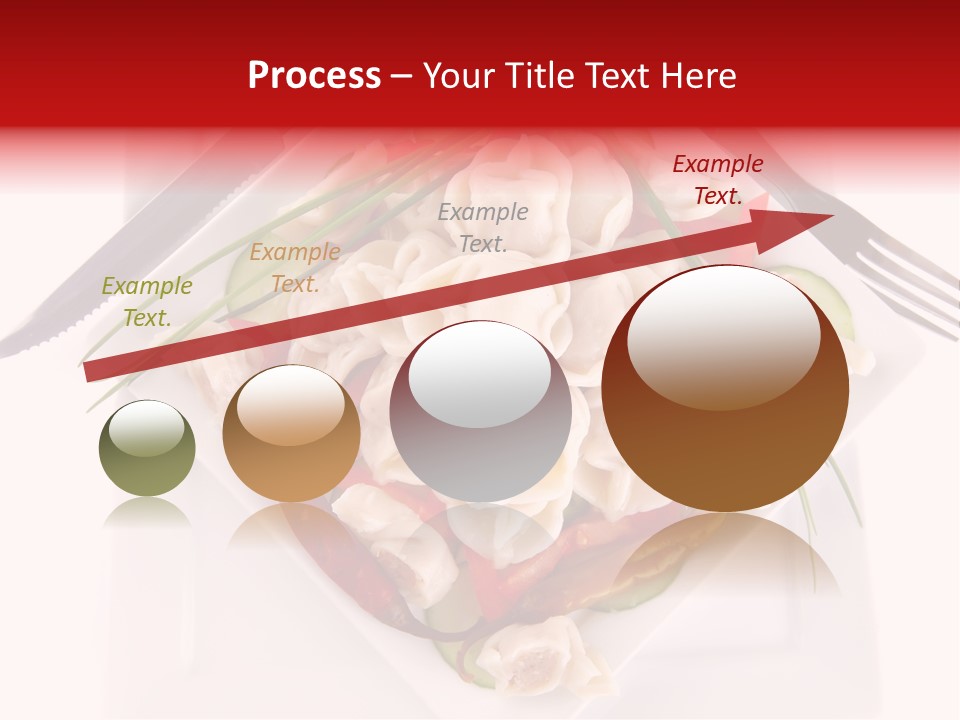 Process – Your Title Text Here

Example Text.

Example Text.

Example Text.

Example Text.